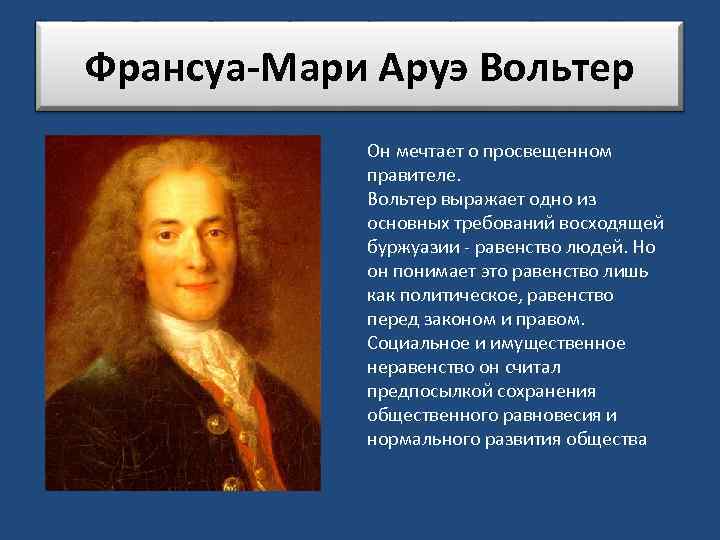 Франсуа-Мари Аруэ Вольтер

Он мечтает о просвещенном правителе.
Вольтер выражает одно из основных требований восходящей буржуазии - равенство людей. Но он понимает это равенство лишь как политическое, равенство перед законом и правом. Социальное и имущественное неравенство он считал предпосылкой сохранения общественного равновесия и нормального развития общества